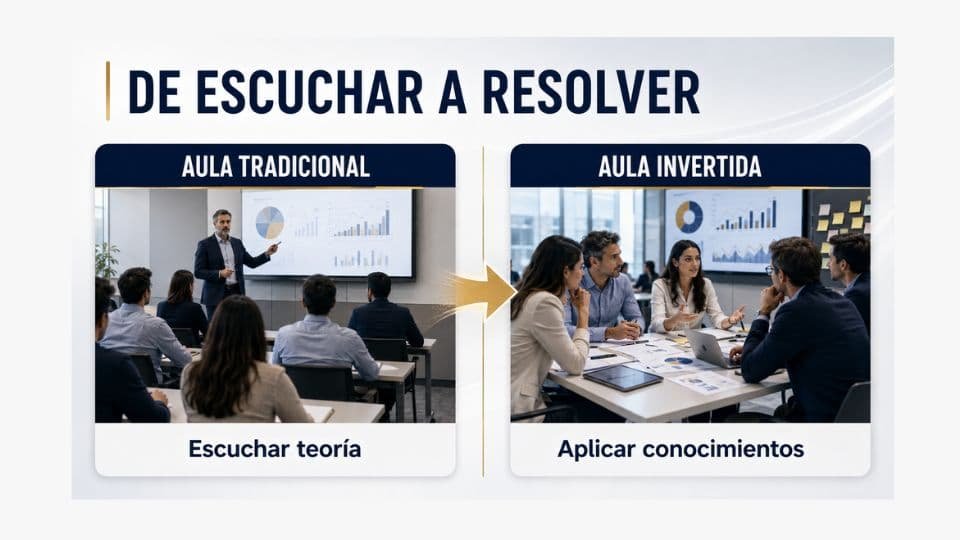 DE ESCUCHAR A RESOLVER

AULA TRADICIONAL

Escuchar teoría

AULA INVERTIDA

Aplicar conocimientos